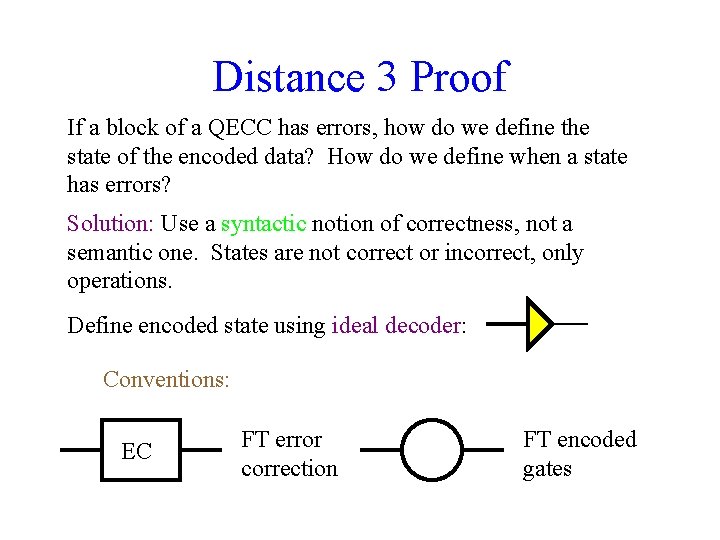 Distance 3 Proof

If a block of a QECC has errors, how do we define the state of the encoded data? How do we define when a state has errors?

Solution: Use a syntactic notion of correctness, not a semantic one. States are not correct or incorrect, only operations.

Define encoded state using ideal decoder:

Conventions:

EC

FT error correction

FT encoded gates